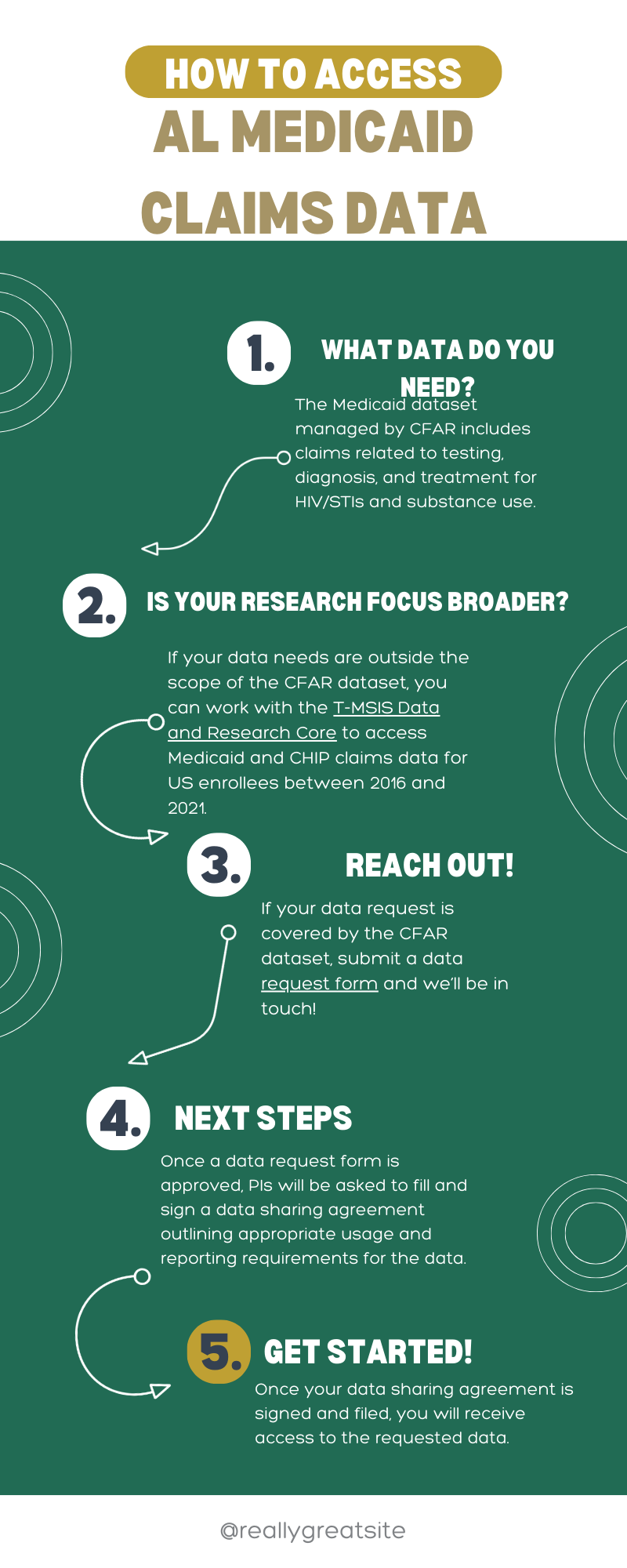 HOW TO ACCESS
AL MEDICAID
CLAIMS DATA

1. WHAT DATA DO YOU NEED?

The Medicaid dataset managed by CFAR includes claims related to testing, diagnosis, and treatment for HIV/STIs and substance use.

2. IS YOUR RESEARCH FOCUS BROADER?

If your data needs are outside the scope of the CFAR dataset, you can work with the T-MSIS Data and Research Core to access Medicaid and CHIP claims data for US enrollees between 2016 and 2021.

3. REACH OUT!

If your data request is covered by the CFAR dataset, submit a data request form and we'll be in touch!

4. NEXT STEPS

Once a data request form is approved, PIs will be asked to fill and sign a data sharing agreement outlining appropriate usage and reporting requirements for the data.

5. GET STARTED!

Once your data sharing agreement is signed and filed, you will receive access to the requested data.

@reallygreatsite